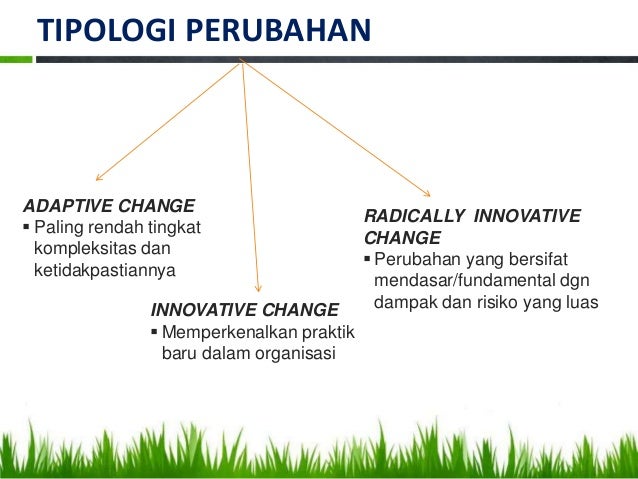 TIPOLOGI PERUBAHAN

ADAPTIVE CHANGE
▪ Paling rendah tingkat kompleksitas dan ketidakpastiannya

INNOVATIVE CHANGE
▪ Memperkenalkan praktik baru dalam organisasi

RADICALLY INNOVATIVE CHANGE
▪ Perubahan yang bersifat mendasar/fundamental dgn dampak dan risiko yang luas